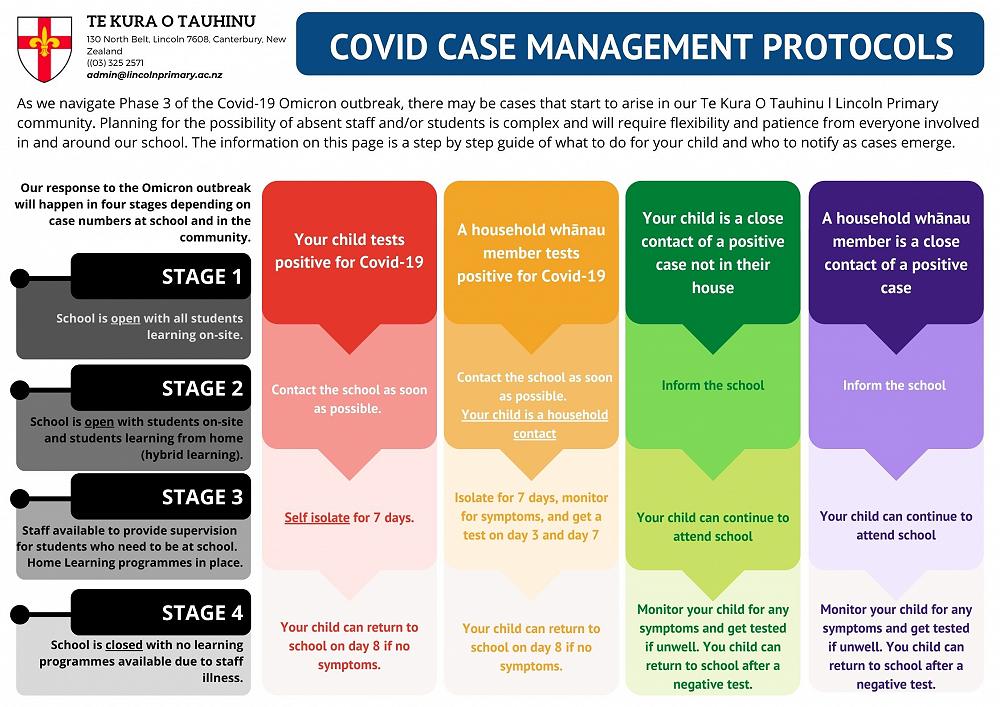 TE KURA O TAUHINU
130 North Belt, Lincoln 7608, Canterbury, New Zealand
((03) 325 2571
admin@lincolnprimary.ac.nz

COVID CASE MANAGEMENT PROTOCOLS

As we navigate Phase 3 of the Covid-19 Omicron outbreak, there may be cases that start to arise in our Te Kura O Tauhinu l Lincoln Primary community. Planning for the possibility of absent staff and/or students is complex and will require flexibility and patience from everyone involved in and around our school. The information on this page is a step by step guide of what to do for your child and who to notify as cases emerge.

Our response to the Omicron outbreak will happen in four stages depending on case numbers at school and in the community.

STAGE 1
School is open with all students learning on-site.

STAGE 2
School is open with students on-site and students learning from home (hybrid learning).

STAGE 3
Staff available to provide supervision for students who need to be at school. Home Learning programmes in place.

STAGE 4
School is closed with no learning programmes available due to staff illness.

Your child tests positive for Covid-19

Contact the school as soon as possible.

Self isolate for 7 days.

Your child can return to school on day 8 if no symptoms.

A household whānau member tests positive for Covid-19

Contact the school as soon as possible.
Your child is a household contact

Isolate for 7 days, monitor for symptoms, and get a test on day 3 and day 7

Your child can return to school on day 8 if no symptoms.

Your child is a close contact of a positive case not in their house

Inform the school

Your child can continue to attend school

Monitor your child for any symptoms and get tested if unwell. You child can return to school after a negative test.

A household whānau member is a close contact of a positive case

Inform the school

Your child can continue to attend school

Monitor your child for any symptoms and get tested if unwell. You child can return to school after a negative test.